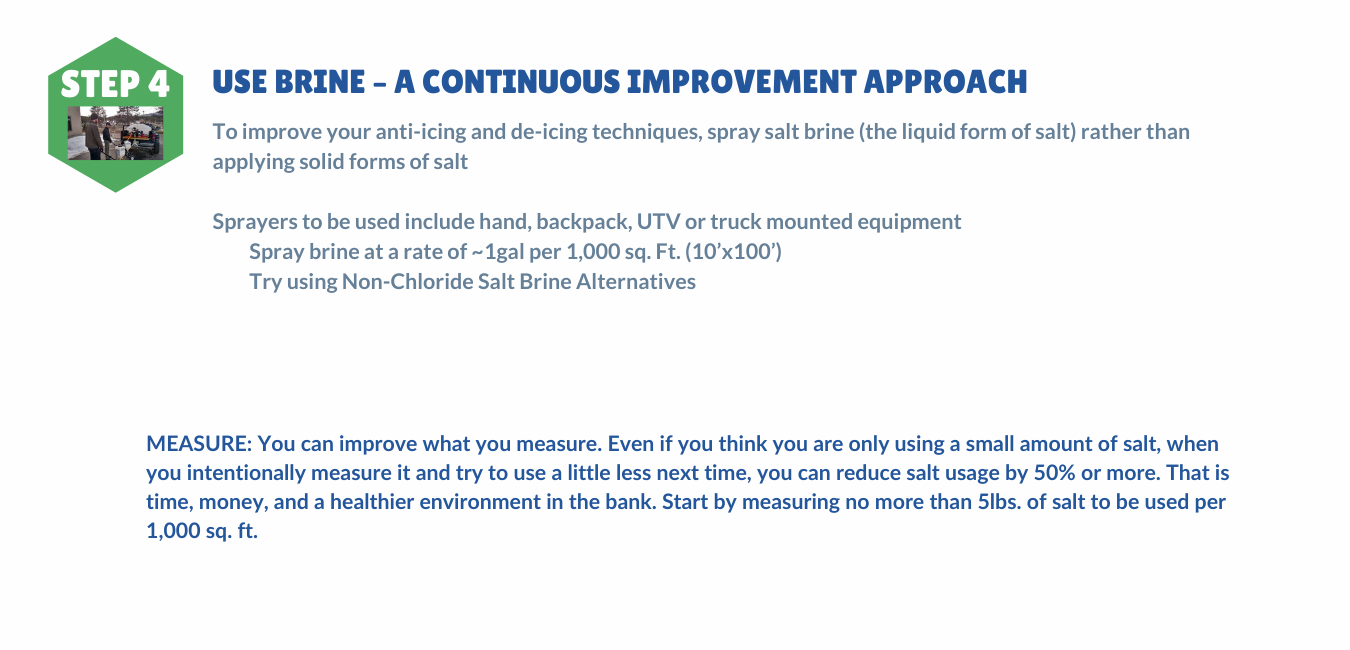 STEP 4

USE BRINE – A CONTINUOUS IMPROVEMENT APPROACH

To improve your anti-icing and de-icing techniques, spray salt brine (the liquid form of salt) rather than applying solid forms of salt

Sprayers to be used include hand, backpack, UTV or truck mounted equipment
Spray brine at a rate of ~1gal per 1,000 sq. Ft. (10'x100')
Try using Non-Chloride Salt Brine Alternatives

MEASURE: You can improve what you measure. Even if you think you are only using a small amount of salt, when you intentionally measure it and try to use a little less next time, you can reduce salt usage by 50% or more. That is time, money, and a healthier environment in the bank. Start by measuring no more than 5lbs. of salt to be used per 1,000 sq. ft.